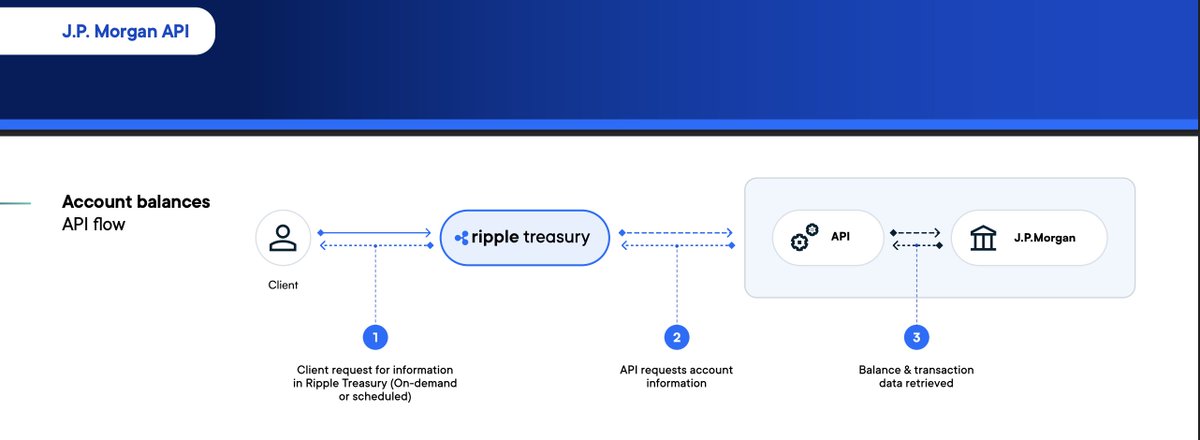 J.P. Morgan API

Account balances
API flow

Client

ripple treasury

API

J.P.Morgan

1

Client request for information in Ripple Treasury (On-demand or scheduled)

2

API requests account information

3

Balance & transaction data retrieved